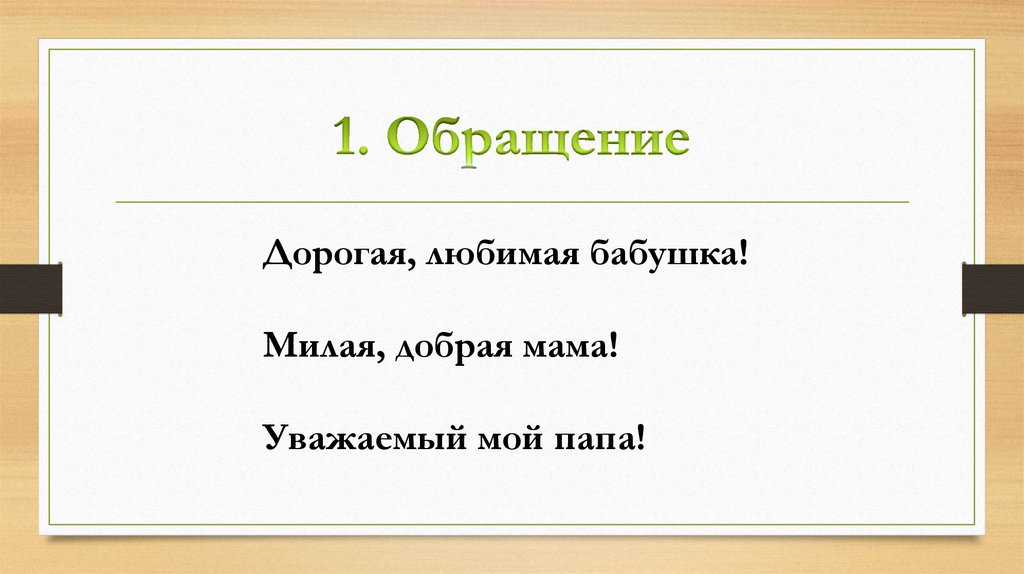 1. Обращение

Дорогая, любимая бабушка!

Милая, добрая мама!

Уважаемый мой папа!